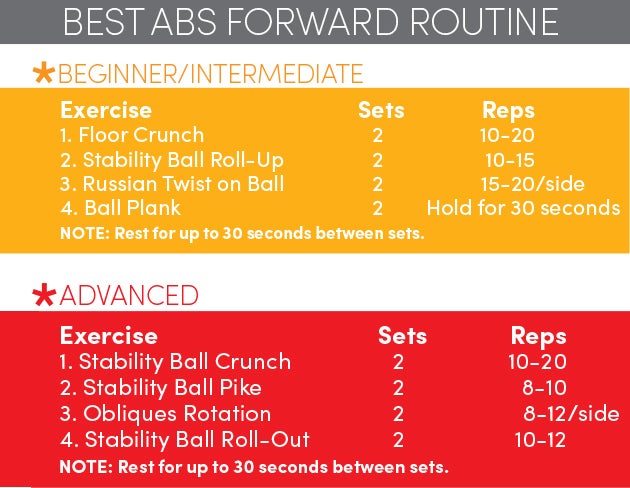 BEST ABS FORWARD ROUTINE

*BEGINNER/INTERMEDIATE

| Exercise | Sets | Reps |
|---|---|---|
| 1. Floor Crunch | 2 | 10-20 |
| 2. Stability Ball Roll-Up | 2 | 10-15 |
| 3. Russian Twist on Ball | 2 | 15-20/side |
| 4. Ball Plank | 2 | Hold for 30 seconds |

NOTE: Rest for up to 30 seconds between sets.

*ADVANCED

| Exercise | Sets | Reps |
|---|---|---|
| 1. Stability Ball Crunch | 2 | 10-20 |
| 2. Stability Ball Pike | 2 | 8-10 |
| 3. Obliques Rotation | 2 | 8-12/side |
| 4. Stability Ball Roll-Out | 2 | 10-12 |

NOTE: Rest for up to 30 seconds between sets.